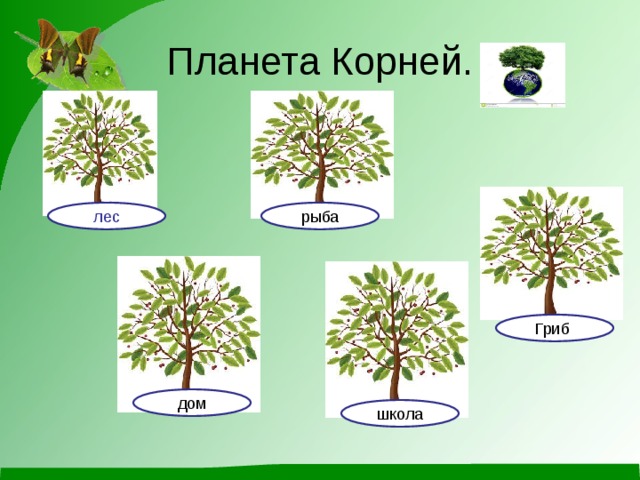 Планета Корней.

лес

рыба

Гриб

дом

школа